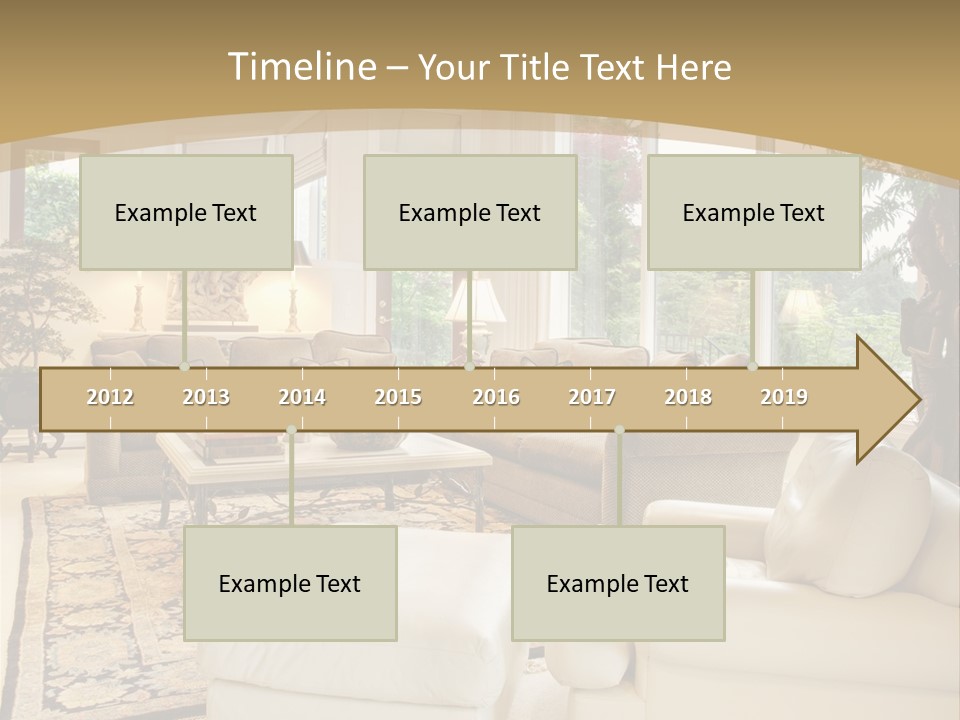 Timeline – Your Title Text Here

Example Text

Example Text

Example Text

2012 2013 2014 2015 2016 2017 2018 2019

Example Text

Example Text